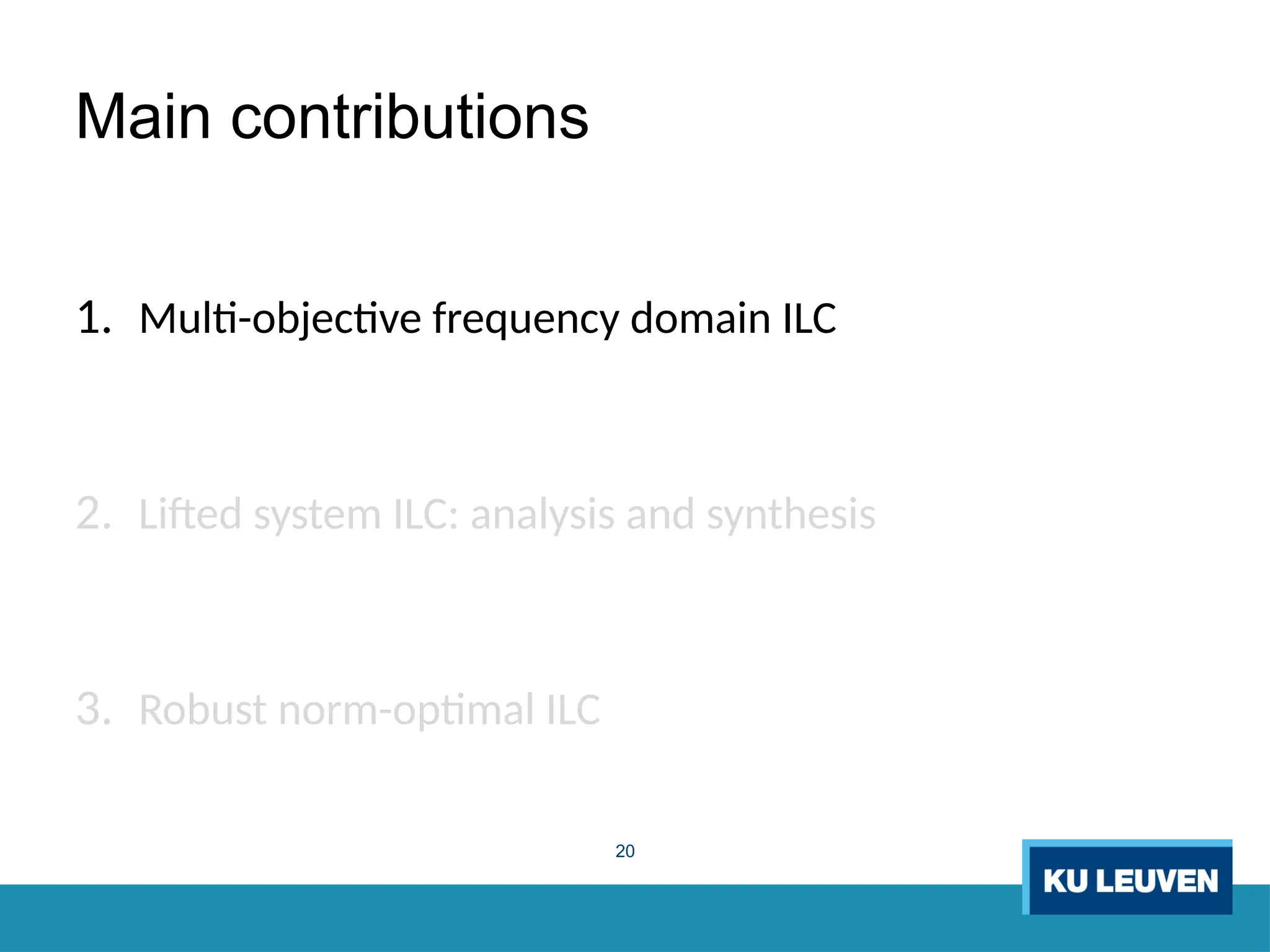 Main contributions

1. Multi-objective frequency domain ILC

2. Lifted system ILC: analysis and synthesis

3. Robust norm-optimal ILC

20

KU LEUVEN